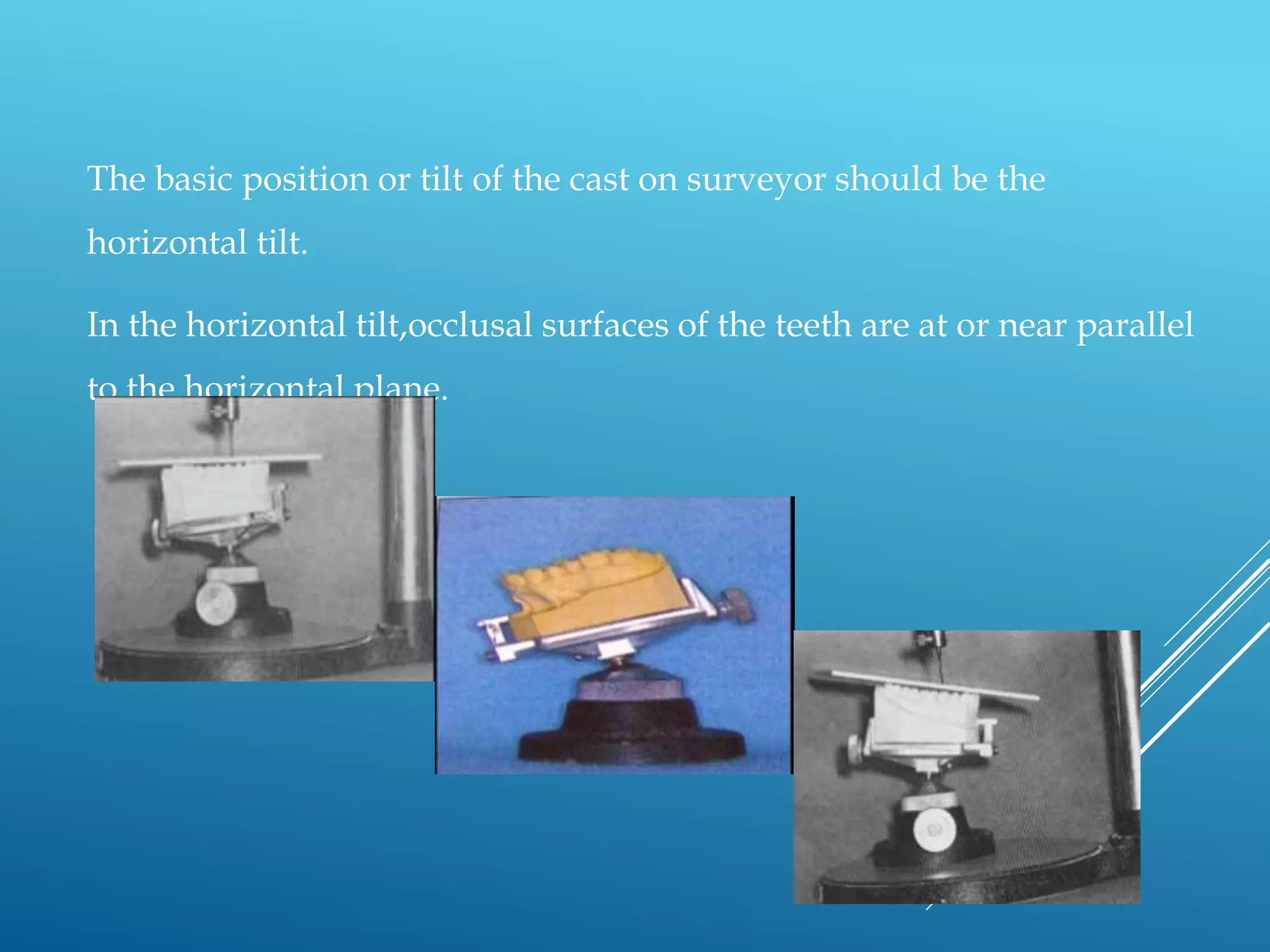 The basic position or tilt of the cast on surveyor should be the horizontal tilt.

In the horizontal tilt,occlusal surfaces of the teeth are at or near parallel to the horizontal plane.